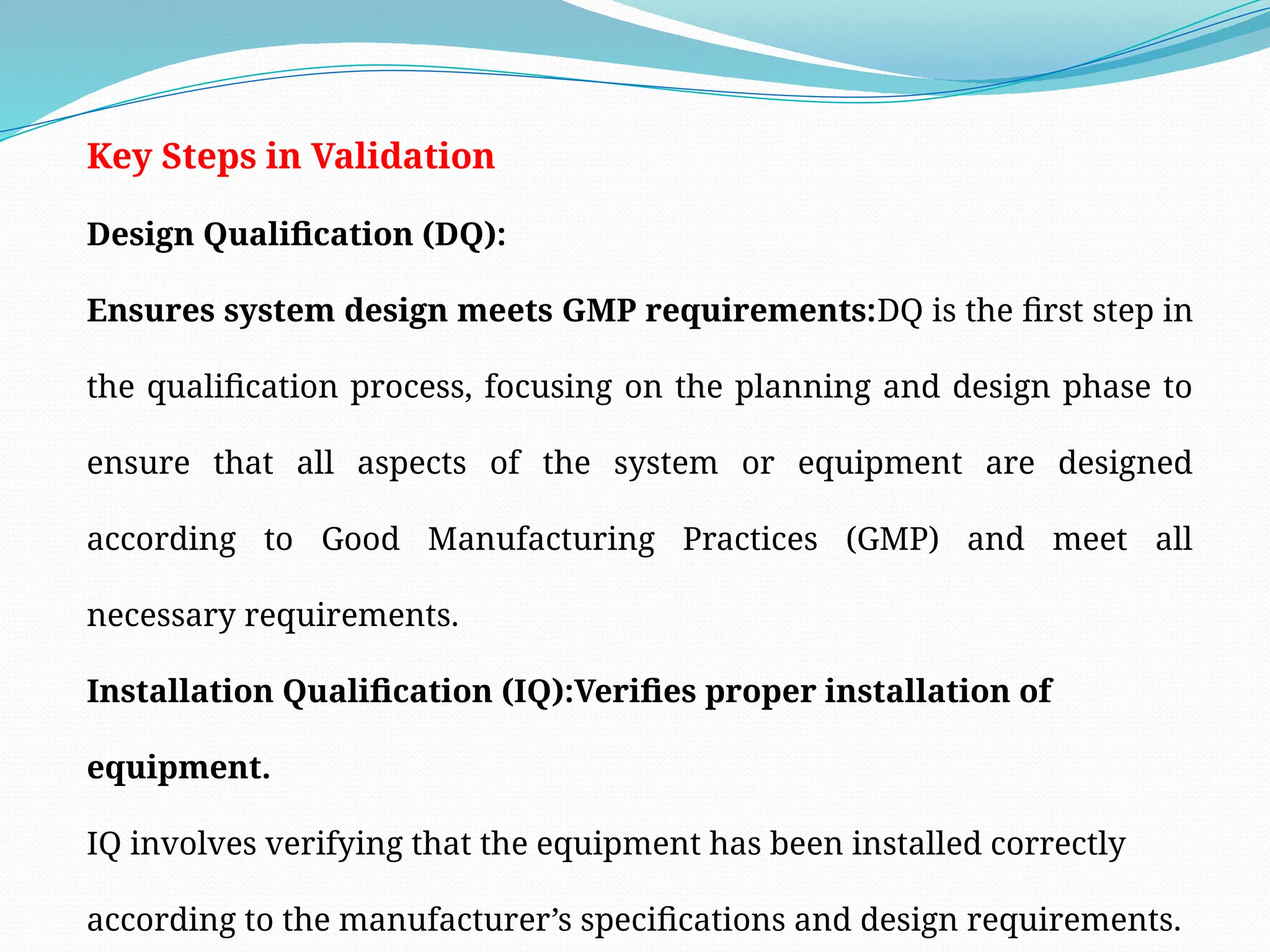 Key Steps in Validation

Design Qualification (DQ):

Ensures system design meets GMP requirements:DQ is the first step in the qualification process, focusing on the planning and design phase to ensure that all aspects of the system or equipment are designed according to Good Manufacturing Practices (GMP) and meet all necessary requirements.

Installation Qualification (IQ):Verifies proper installation of equipment.

IQ involves verifying that the equipment has been installed correctly according to the manufacturer’s specifications and design requirements.